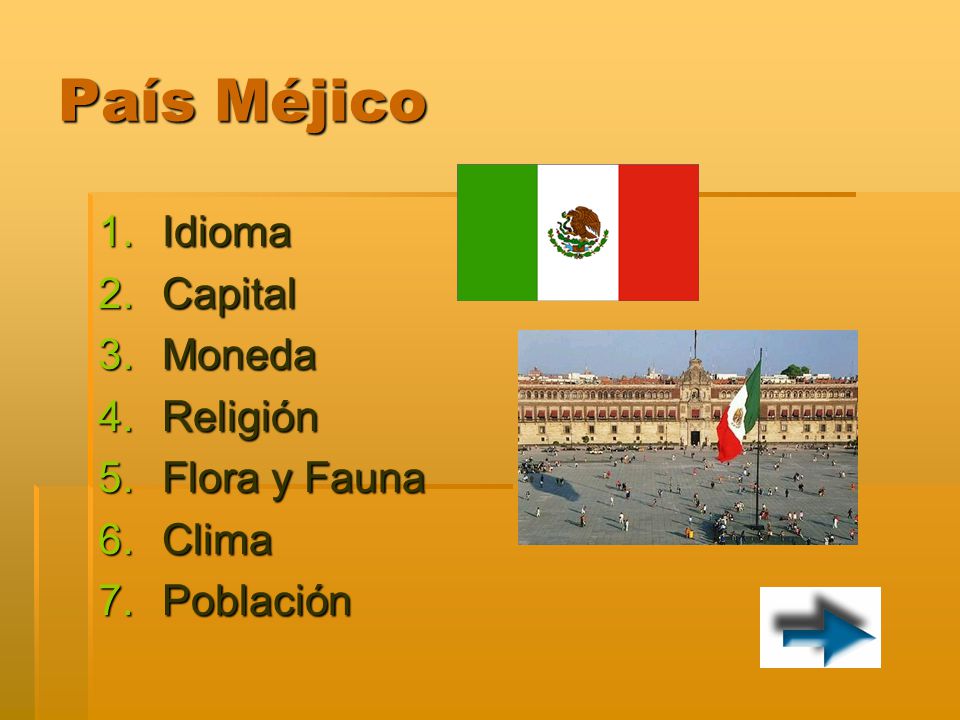 País Méjico

1. Idioma
2. Capital
3. Moneda
4. Religión
5. Flora y Fauna
6. Clima
7. Población